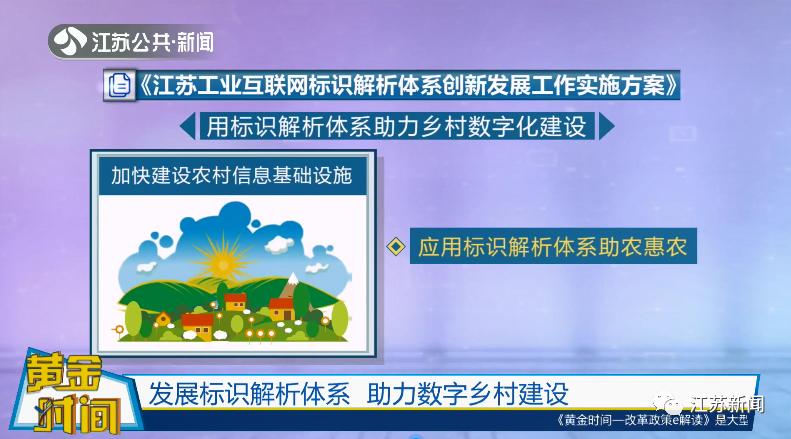 江苏公共·新闻

《江苏工业互联网标识解析体系创新发展工作实施方案》

用标识解析体系助力乡村数字化建设

加快建设农村信息基础设施

应用标识解析体系助农惠农

黄金时间

发展标识解析体系 助力数字乡村建设

江苏新闻

《黄金时间—改革政策e解读》是大型